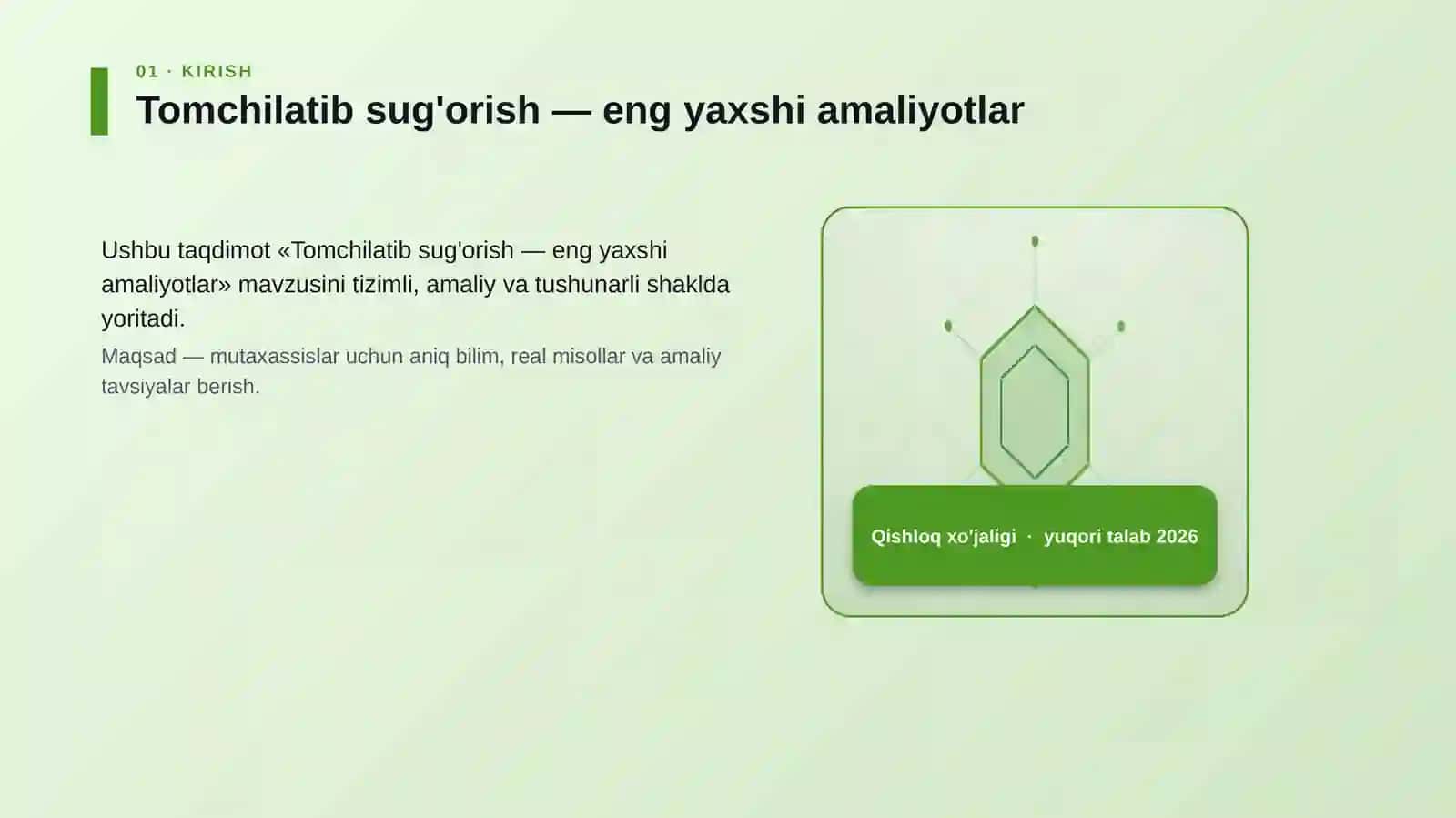 01 · KIRISH

Tomchilatib sug'orish — eng yaxshi amaliyotlar

Ushbu taqdimot «Tomchilatib sug'orish — eng yaxshi amaliyotlar» mavzusini tizimli, amaliy va tushunarli shaklda yoritadi.

Maqsad — mutaxassislar uchun aniq bilim, real misollar va amaliy tavsiyalar berish.

Qishloq xo'jaligi · yuqori talab 2026